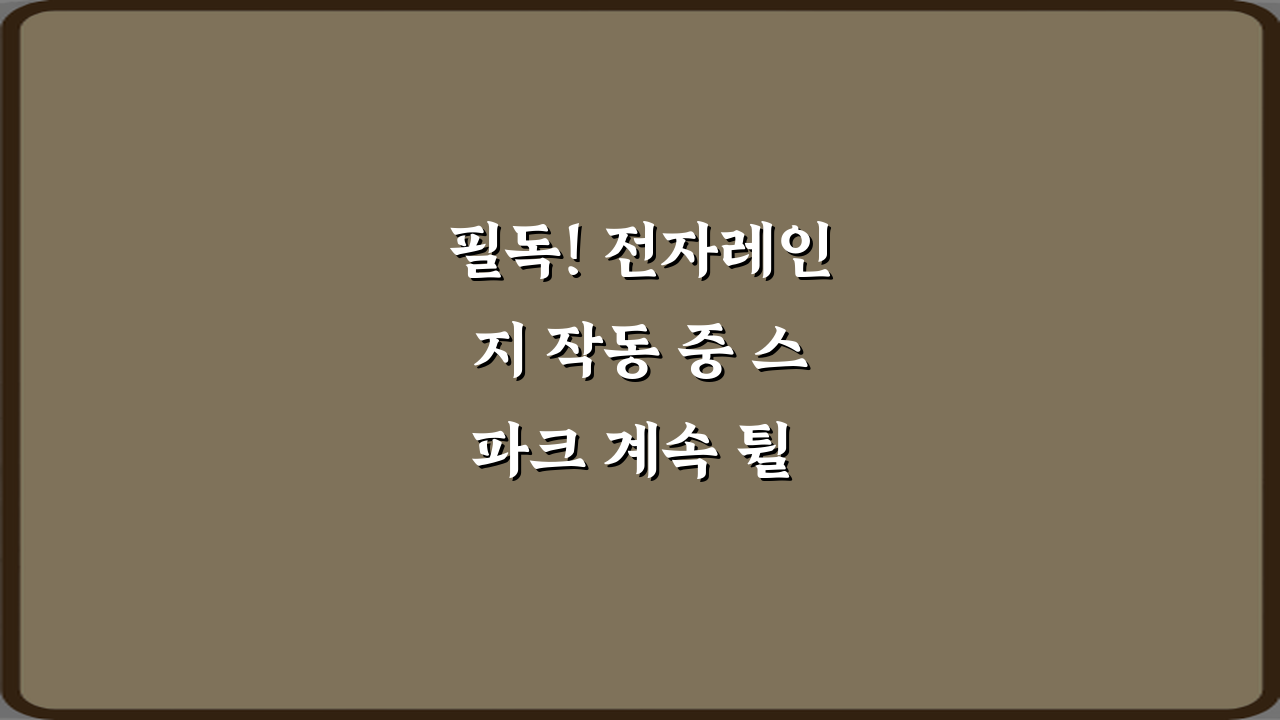 필독! 전자레인지 작동 중 스파크 계속 튈